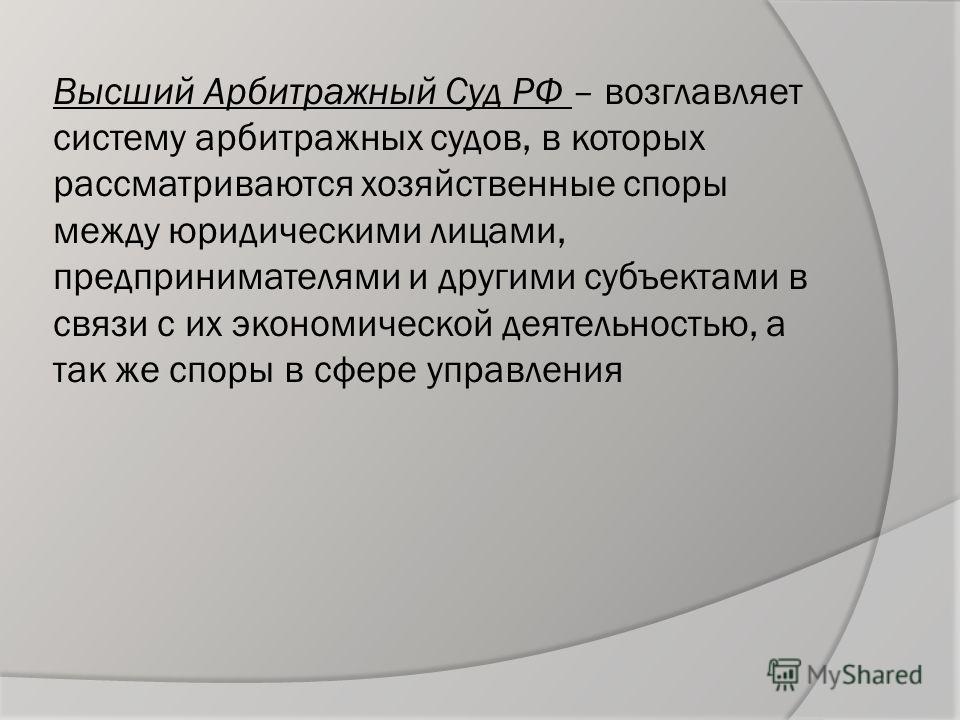 Высший Арбитражный Суд РФ – возглавляет систему арбитражных судов, в которых рассматриваются хозяйственные споры между юридическими лицами, предпринимателями и другими субъектами в связи с их экономической деятельностью, а так же споры в сфере управления

MyShared